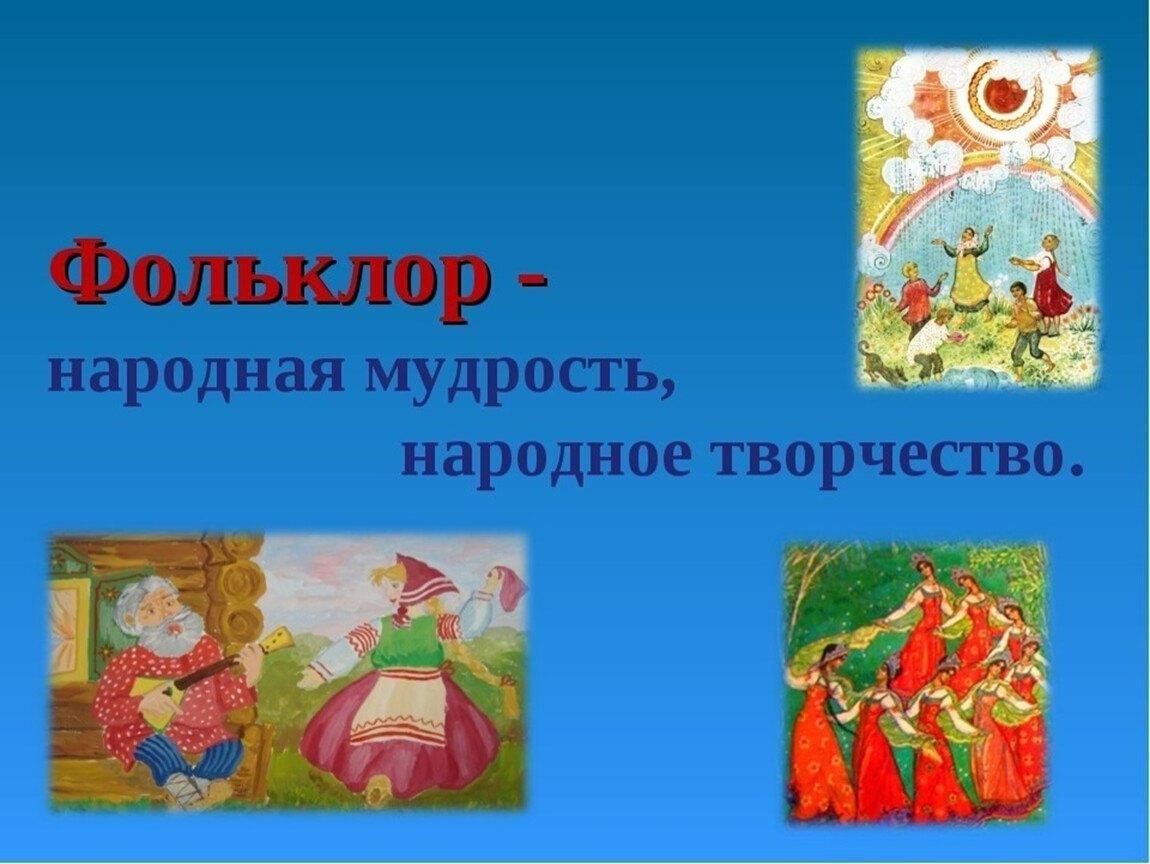 Фольклор -
народная мудрость,
народное творчество.